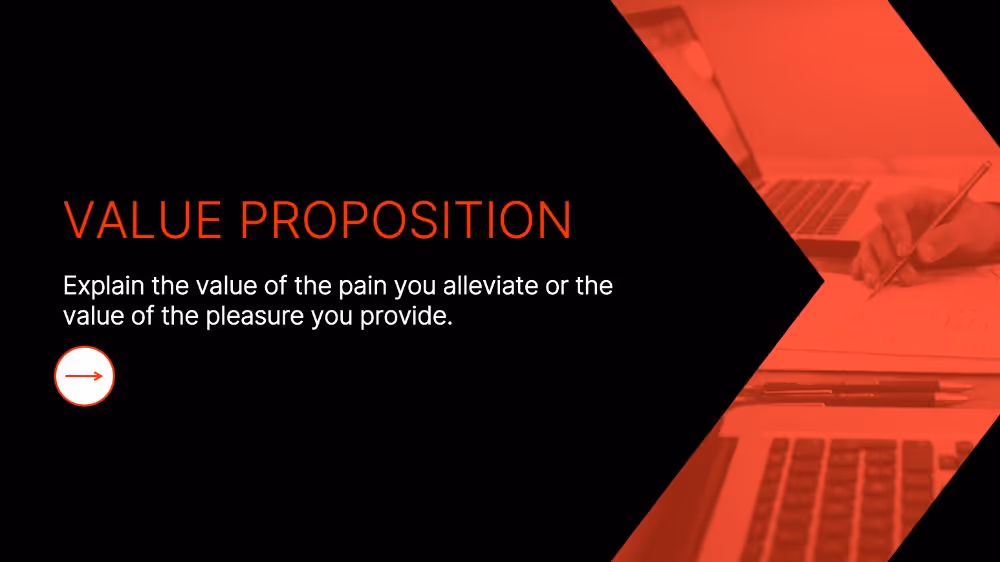 VALUE PROPOSITION

Explain the value of the pain you alleviate or the value of the pleasure you provide.